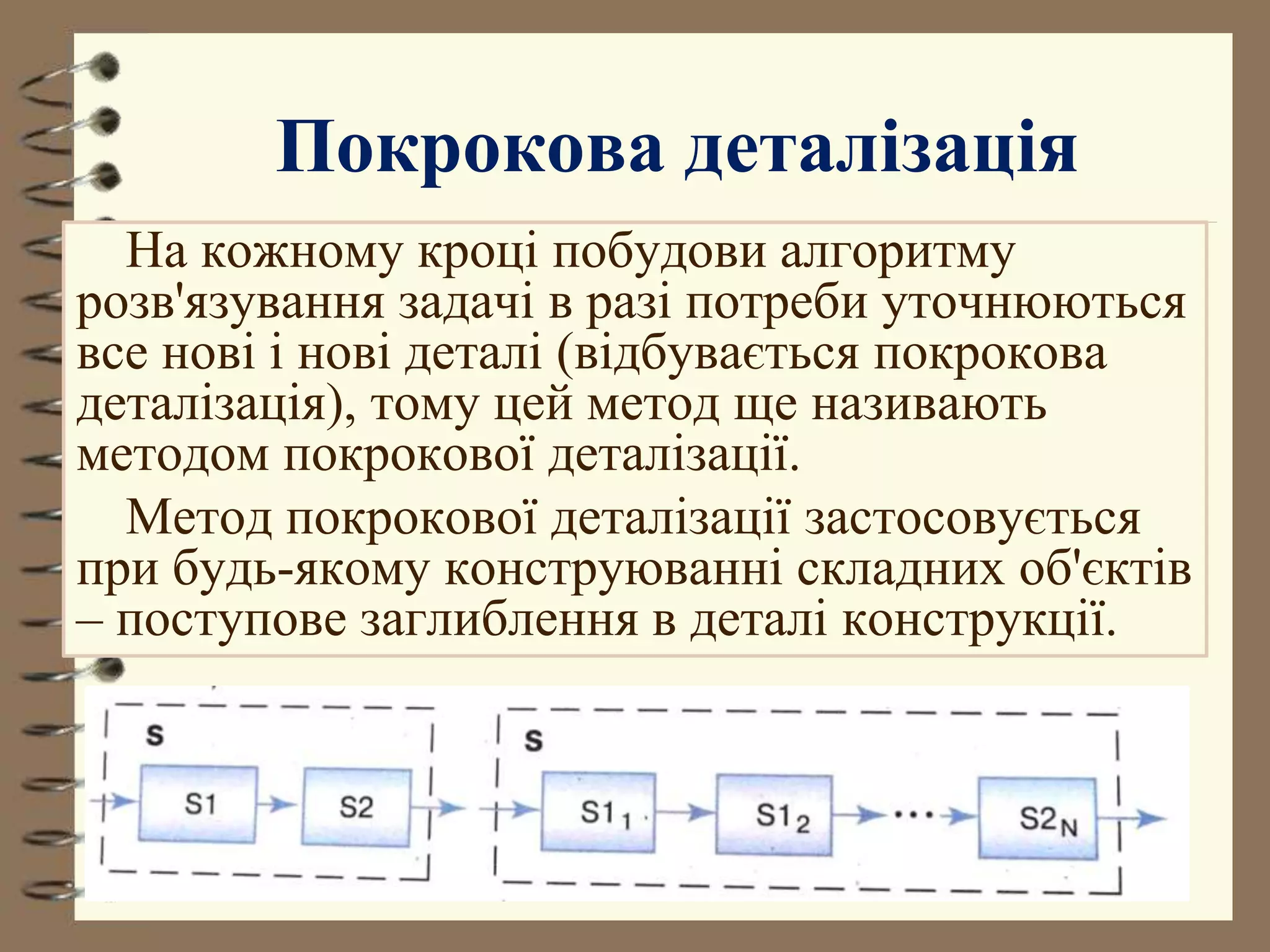 Покрокова деталізація

На кожному кроці побудови алгоритму розв'язування задачі в разі потреби уточнюються все нові і нові деталі (відбувається покрокова деталізація), тому цей метод ще називають методом покрокової деталізації.

Метод покрокової деталізації застосовується при будь-якому конструюванні складних об'єктів – поступове заглиблення в деталі конструкції.

S
S1
S2

S
$S1_1$
$S1_2$
...
$S2_N$